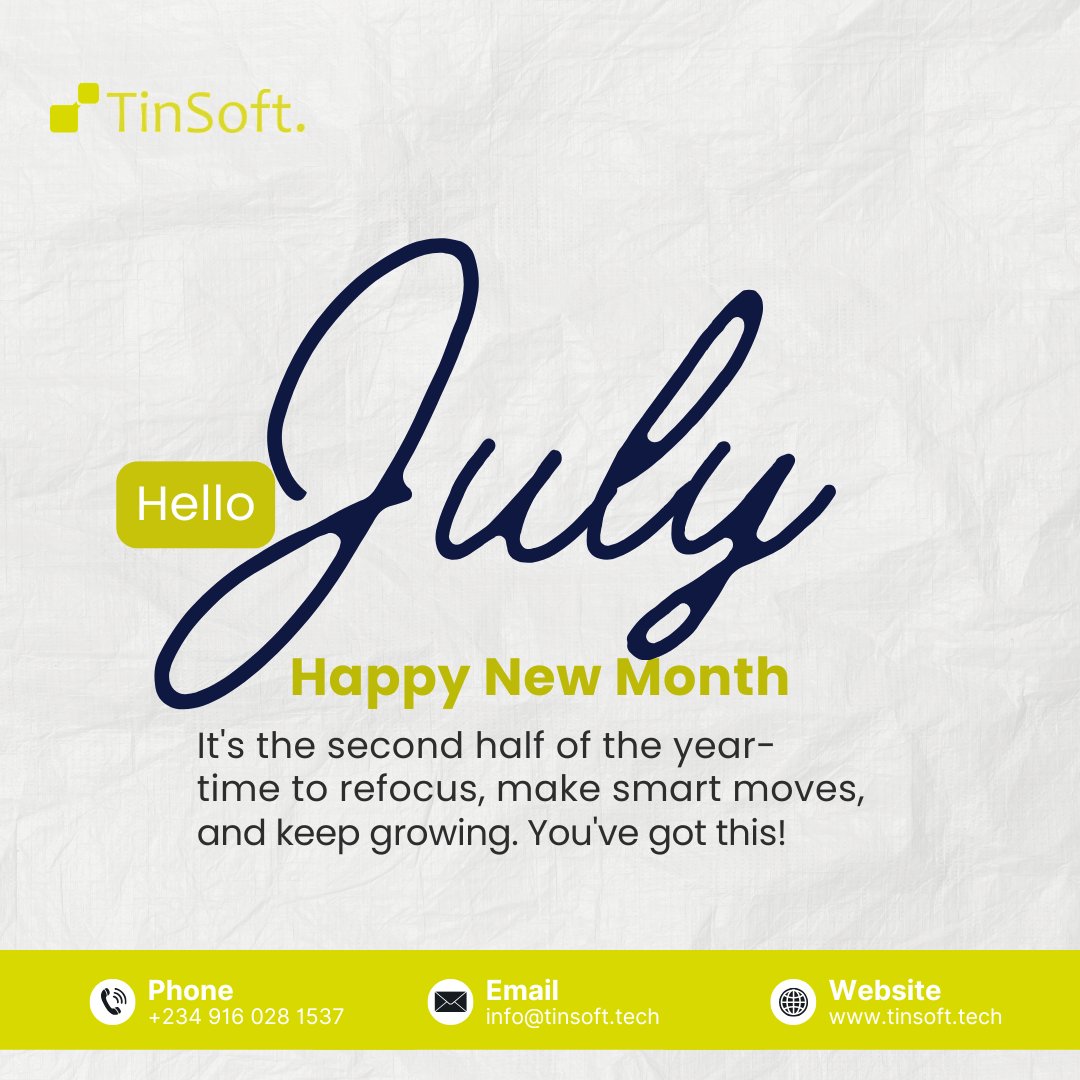 TinSoft.

Hello July

Happy New Month

It's the second half of the year- time to refocus, make smart moves, and keep growing. You've got this!

Phone
+234 916 028 1537

Email
info@tinsoft.tech

Website
www.tinsoft.tech